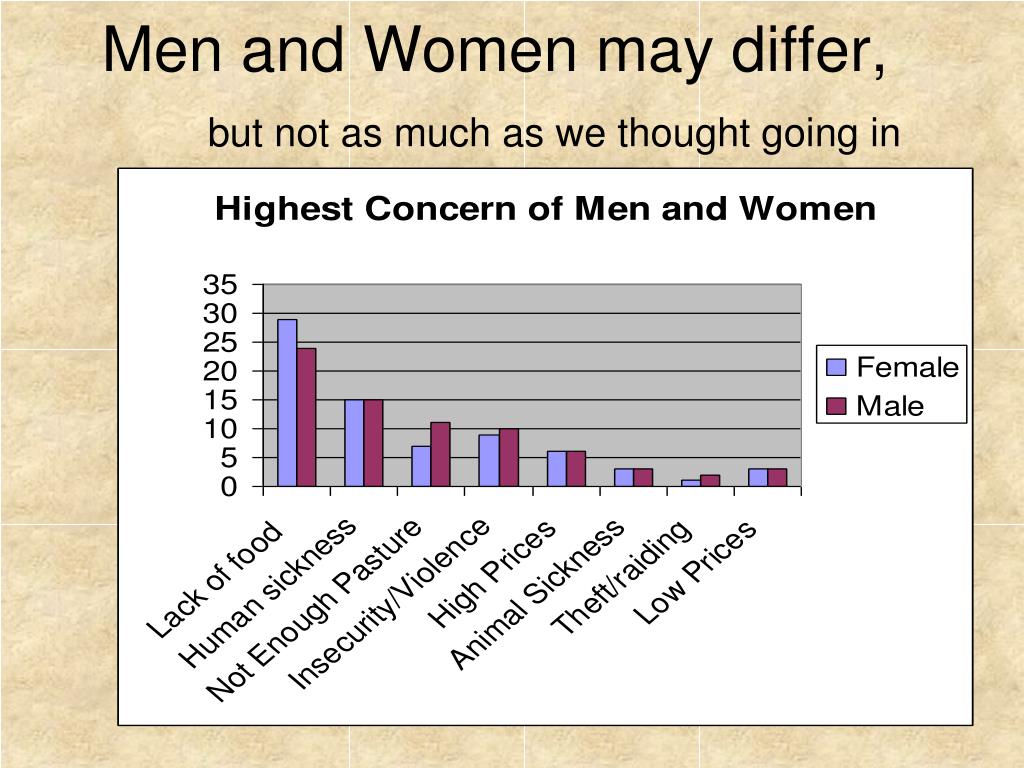 Men and Women may differ,

but not as much as we thought going in

Highest Concern of Men and Women

35
30
25
20
15
10
5
0

Female
Male

Lack of food
Human sickness
Not Enough Pasture
Insecurity/Violence
High Prices
Animal Sickness
Theft/raiding
Low Prices